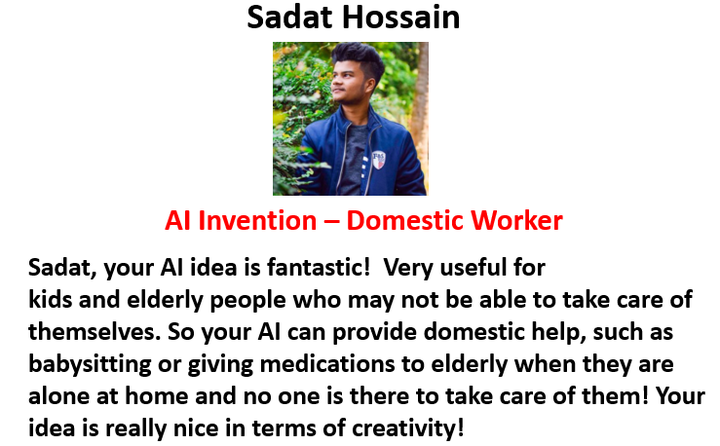 Sadat Hossain

AI Invention – Domestic Worker

Sadat, your AI idea is fantastic! Very useful for kids and elderly people who may not be able to take care of themselves. So your AI can provide domestic help, such as babysitting or giving medications to elderly when they are alone at home and no one is there to take care of them! Your idea is really nice in terms of creativity!